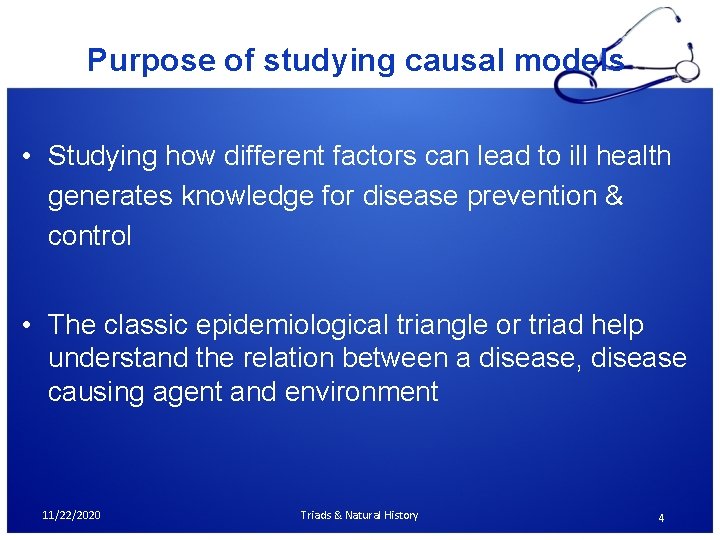 Purpose of studying causal models

• Studying how different factors can lead to ill health generates knowledge for disease prevention & control

• The classic epidemiological triangle or triad help understand the relation between a disease, disease causing agent and environment

11/22/2020

Triads & Natural History

4